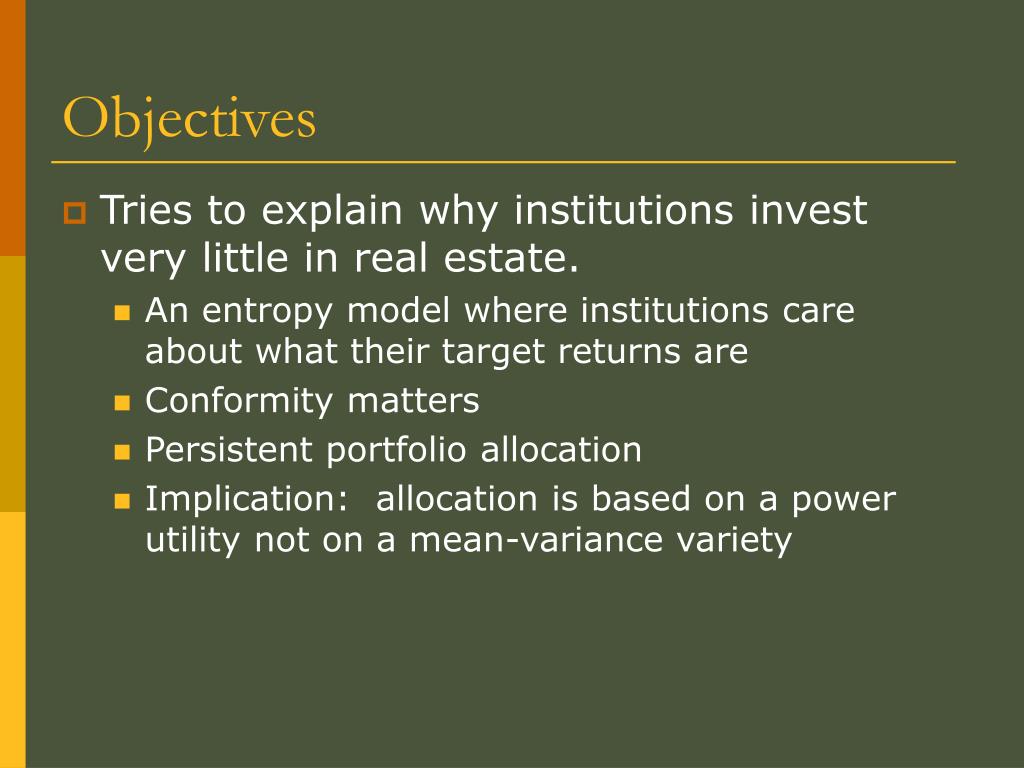 Objectives

Tries to explain why institutions invest very little in real estate.

An entropy model where institutions care about what their target returns are

Conformity matters

Persistent portfolio allocation

Implication:  allocation is based on a power utility not on a mean-variance variety